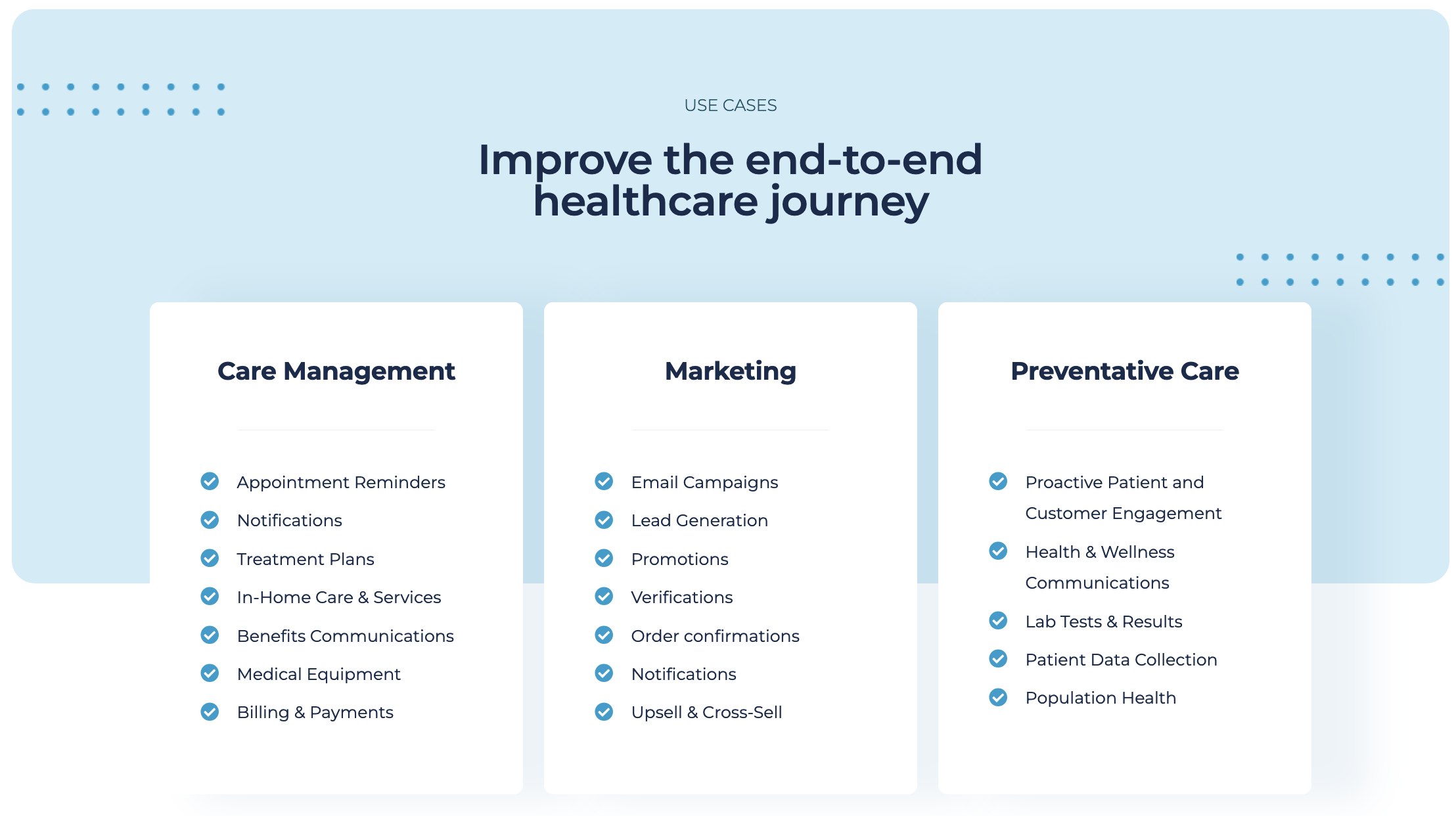 USE CASES

Improve the end-to-end healthcare journey

Care Management

Appointment Reminders
Notifications
Treatment Plans
In-Home Care & Services
Benefits Communications
Medical Equipment
Billing & Payments

Marketing

Email Campaigns
Lead Generation
Promotions
Verifications
Order confirmations
Notifications
Upsell & Cross-Sell

Preventative Care

Proactive Patient and Customer Engagement
Health & Wellness Communications
Lab Tests & Results
Patient Data Collection
Population Health